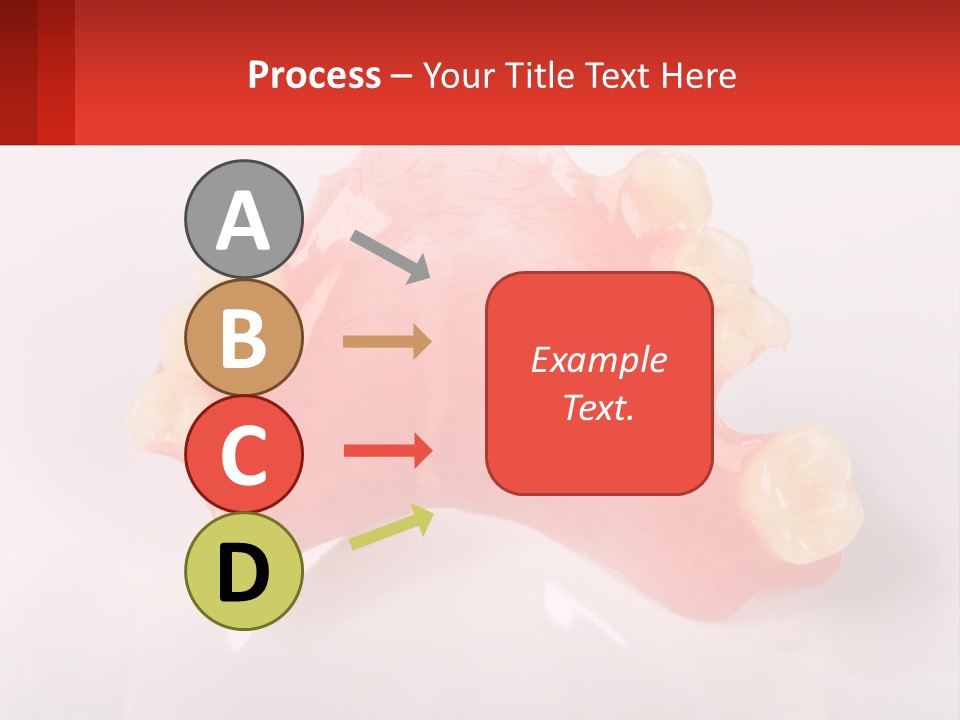 Process – Your Title Text Here

A

B

C

D

Example Text.